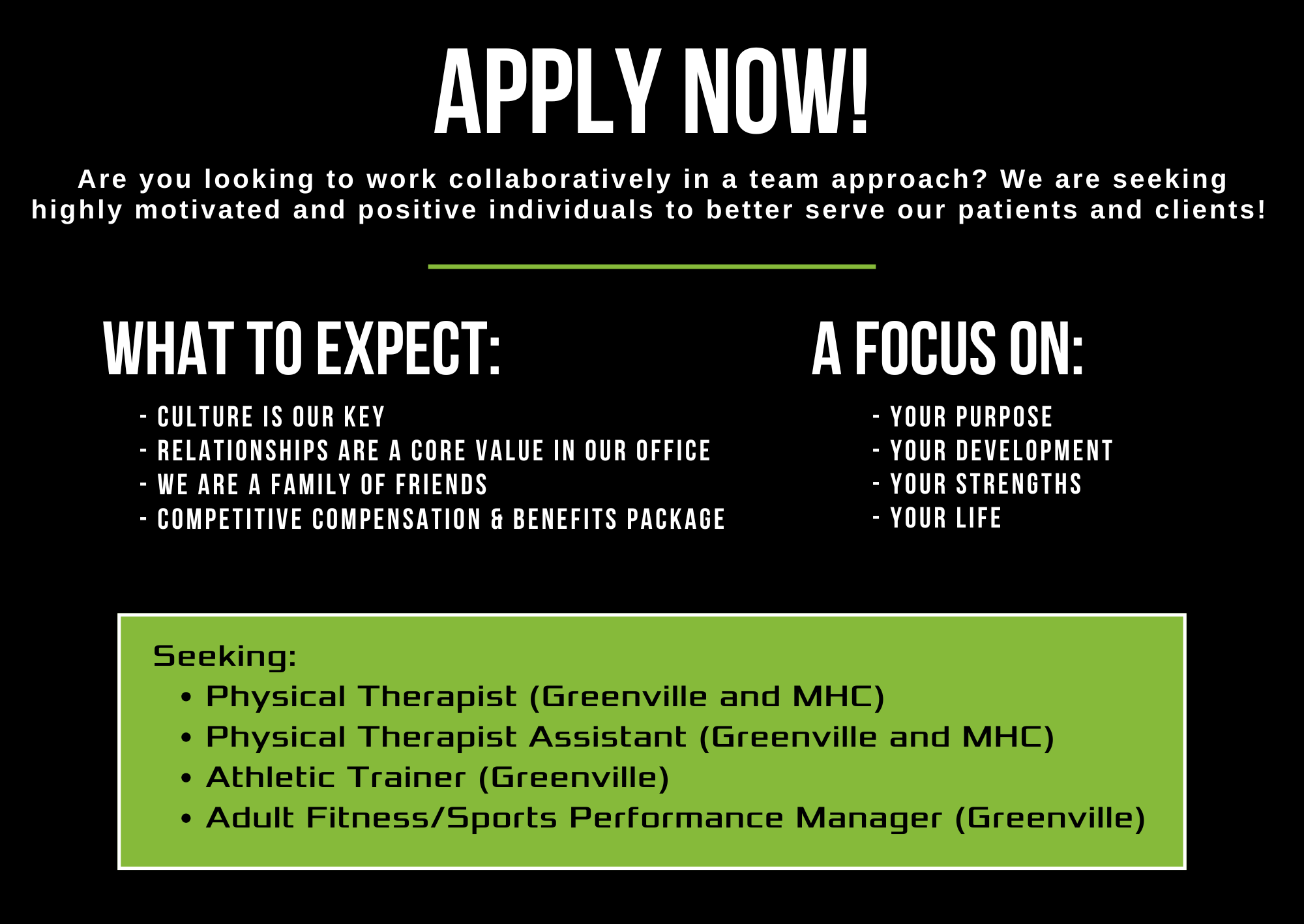 APPLY NOW!

Are you looking to work collaboratively in a team approach? We are seeking highly motivated and positive individuals to better serve our patients and clients!

WHAT TO EXPECT:

- CULTURE IS OUR KEY
- RELATIONSHIPS ARE A CORE VALUE IN OUR OFFICE
- WE ARE A FAMILY OF FRIENDS
- COMPETITIVE COMPENSATION & BENEFITS PACKAGE

A FOCUS ON:

- YOUR PURPOSE
- YOUR DEVELOPMENT
- YOUR STRENGTHS
- YOUR LIFE

Seeking:
• Physical Therapist (Greenville and MHC)
• Physical Therapist Assistant (Greenville and MHC)
• Athletic Trainer (Greenville)
• Adult Fitness/Sports Performance Manager (Greenville)